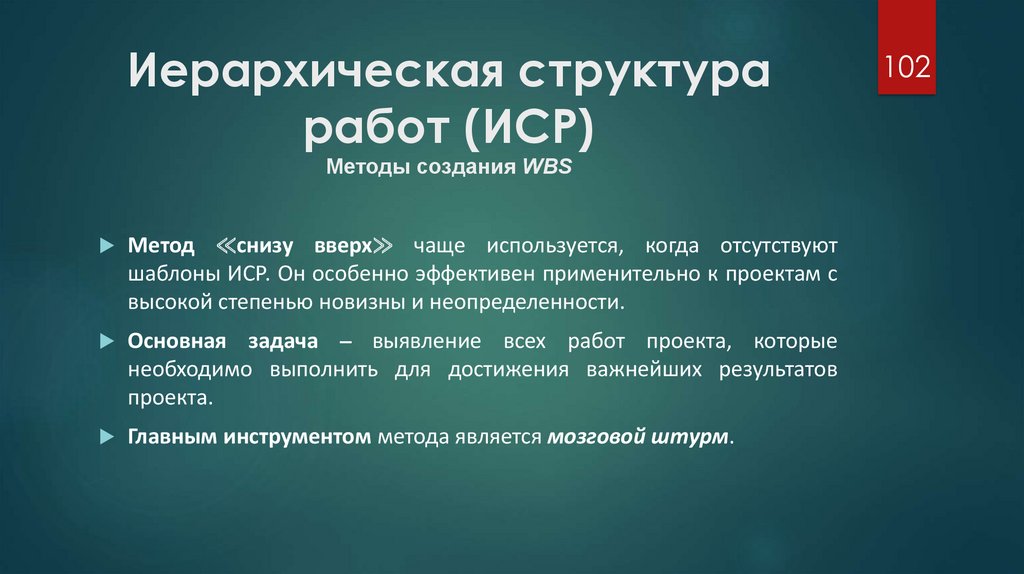 Иерархическая структура работ (ИСР)

102

Методы создания WBS

Метод ≪снизу вверх≫ чаще используется, когда отсутствуют шаблоны ИСР. Он особенно эффективен применительно к проектам с высокой степенью новизны и неопределенности.

Основная задача – выявление всех работ проекта, которые необходимо выполнить для достижения важнейших результатов проекта.

Главным инструментом метода является мозговой штурм.